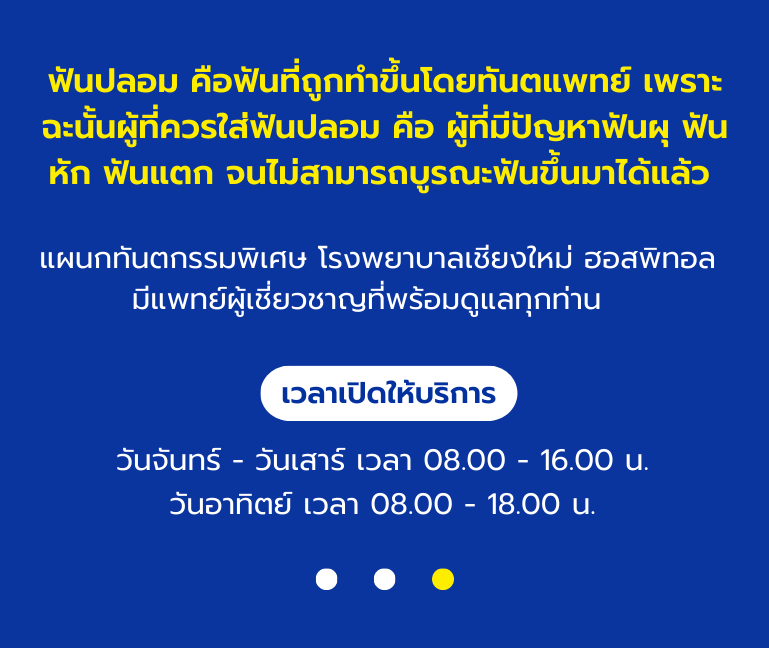 ฟันปลอม คือฟันที่ถูกทำขึ้นโดยทันตแพทย์ เพราะฉะนั้นผู้ที่ควรใส่ฟันปลอม คือ ผู้ที่มีปัญหาฟันผุ ฟันหัก ฟันแตก จนไม่สามารถบูรณะฟันขึ้นมาได้แล้ว

แผนกทันตกรรมพิเศษ โรงพยาบาลเชียงใหม่ ฮอสพิทอล มีแพทย์ผู้เชี่ยวชาญที่พร้อมดูแลทุกท่าน

เวลาเปิดให้บริการ

วันจันทร์ - วันเสาร์ เวลา 08.00 - 16.00 น.
วันอาทิตย์ เวลา 08.00 - 18.00 น.